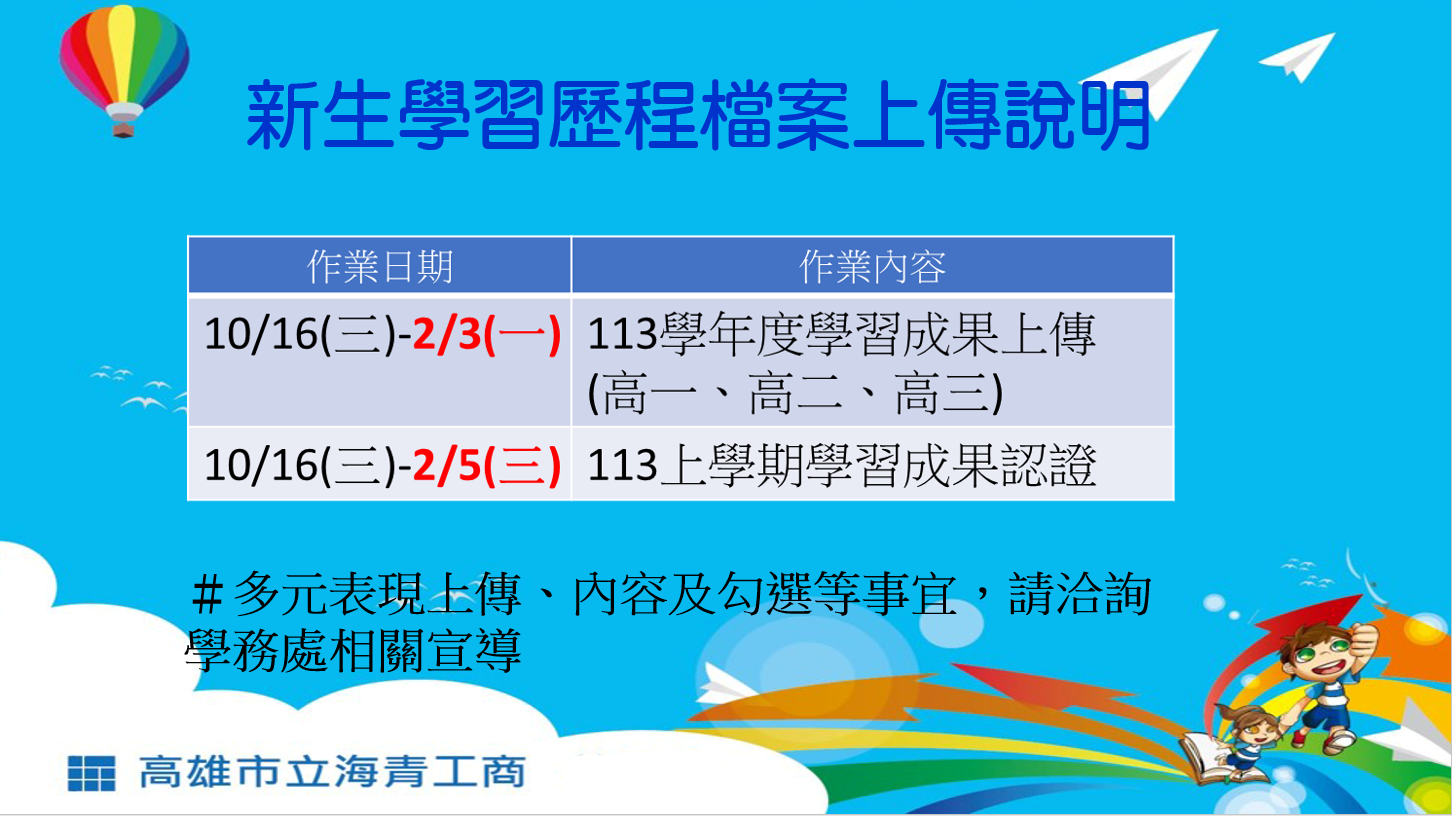 新生學習歷程檔案上傳說明

| 作業日期 | 作業內容 |
|---|---|
| 10/16(三)-2/3(一) | 113學年度學習成果上傳 (高一、高二、高三) |
| 10/16(三)-2/5(三) | 113上學期學習成果認證 |

＃多元表現上傳、內容及勾選等事宜，請洽詢學務處相關宣導

高雄市立海青工商